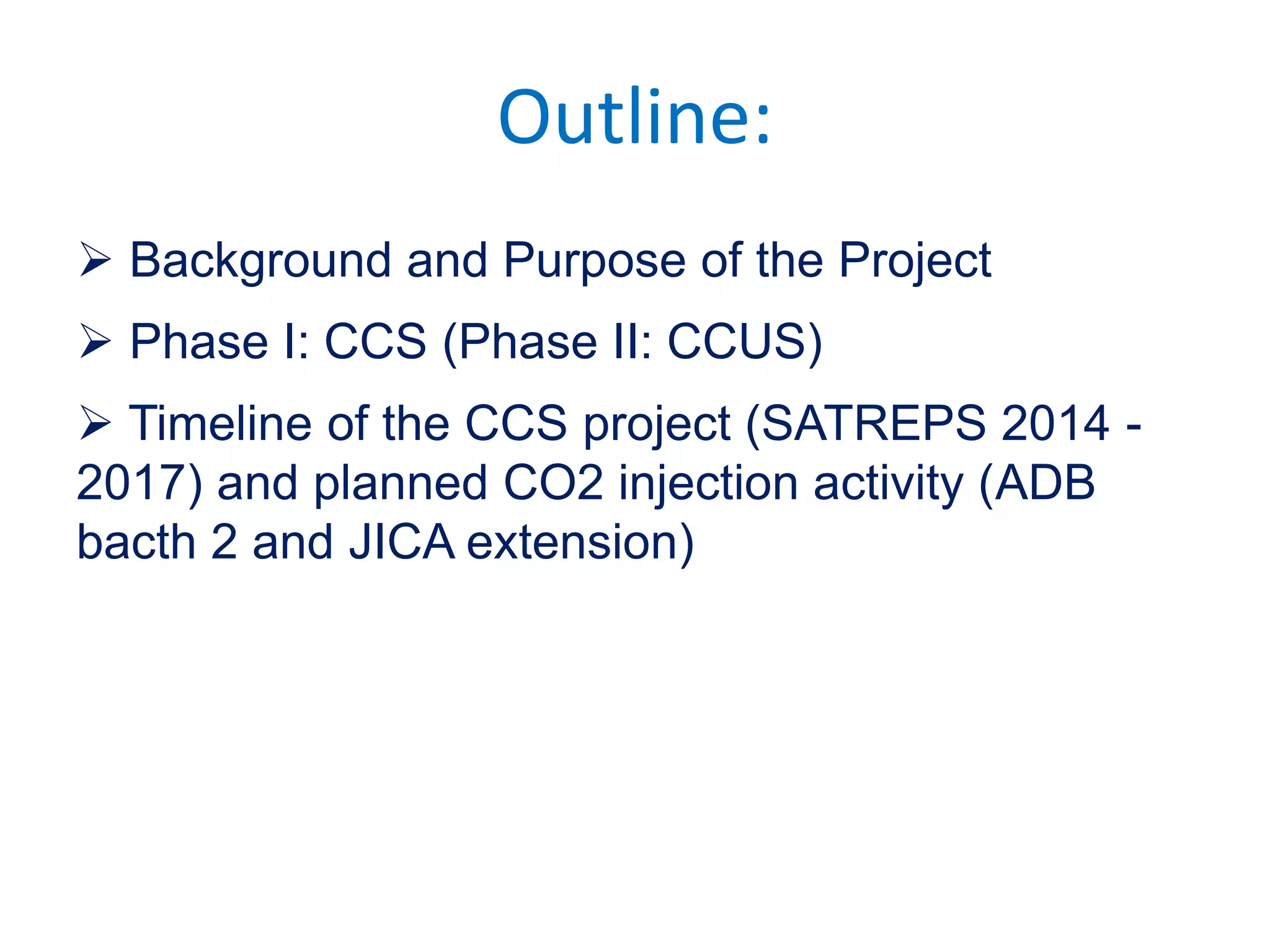 Outline:

➢ Background and Purpose of the Project

➢ Phase I: CCS (Phase II: CCUS)

➢ Timeline of the CCS project (SATREPS 2014 - 2017) and planned CO2 injection activity (ADB bacth 2 and JICA extension)